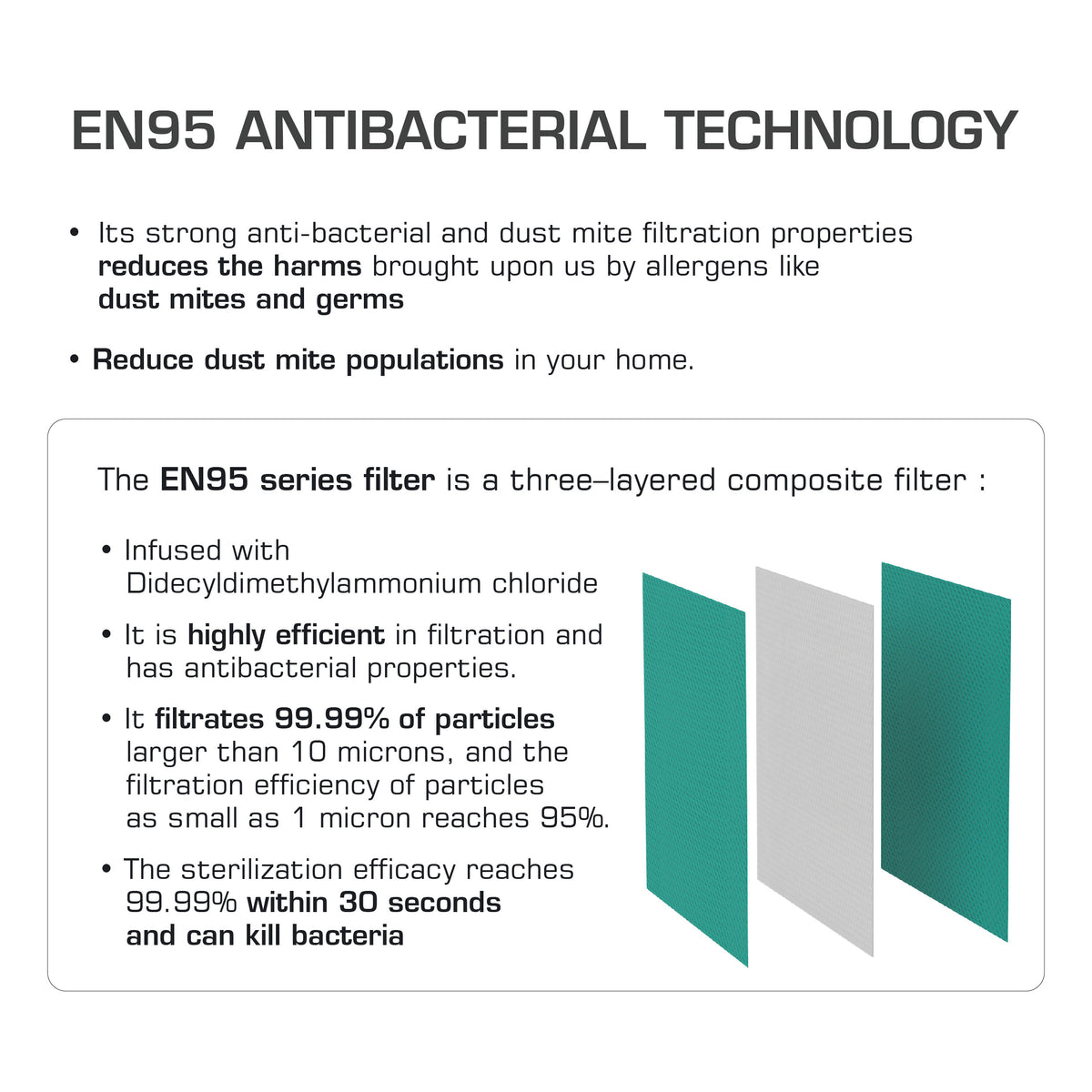 EN95 ANTIBACTERIAL TECHNOLOGY

• Its strong anti-bacterial and dust mite filtration properties reduces the harms brought upon us by allergens like dust mites and germs

• Reduce dust mite populations in your home.

The EN95 series filter is a three–layered composite filter :

• Infused with Didecyldimethylammonium chloride

• It is highly efficient in filtration and has antibacterial properties.

• It filtrates 99.99% of particles larger than 10 microns, and the filtration efficiency of particles as small as 1 micron reaches 95%.

• The sterilization efficacy reaches 99.99% within 30 seconds and can kill bacteria